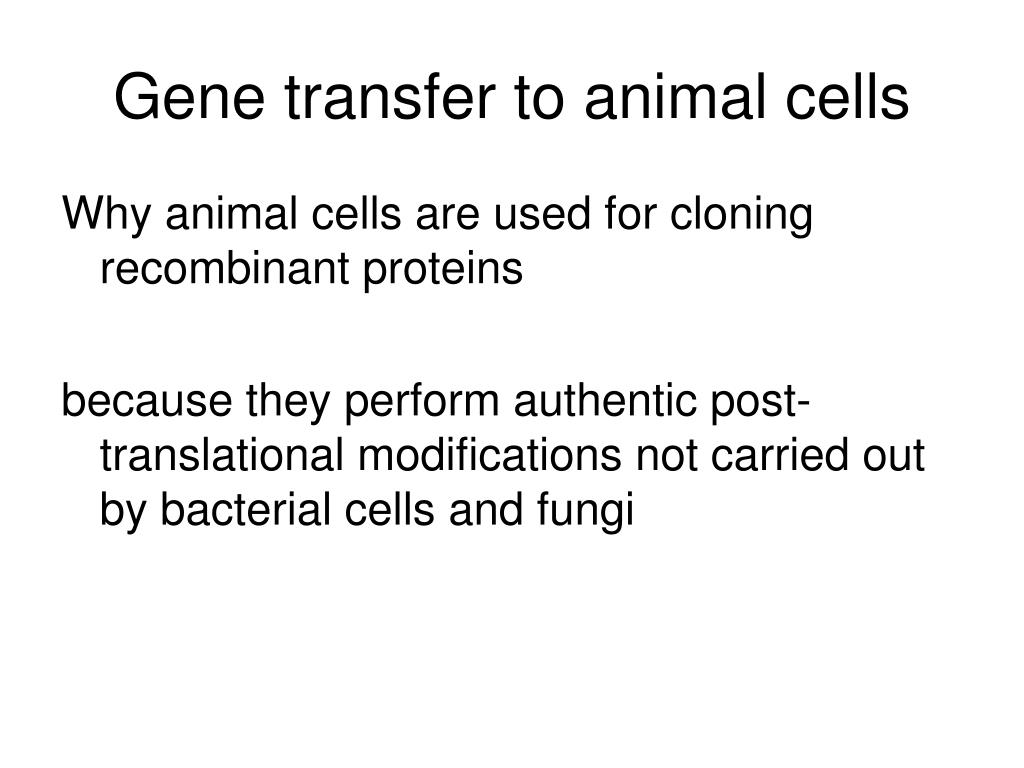 Gene transfer to animal cells

Why animal cells are used for cloning recombinant proteins

because they perform authentic post-translational modifications not carried out by bacterial cells and fungi